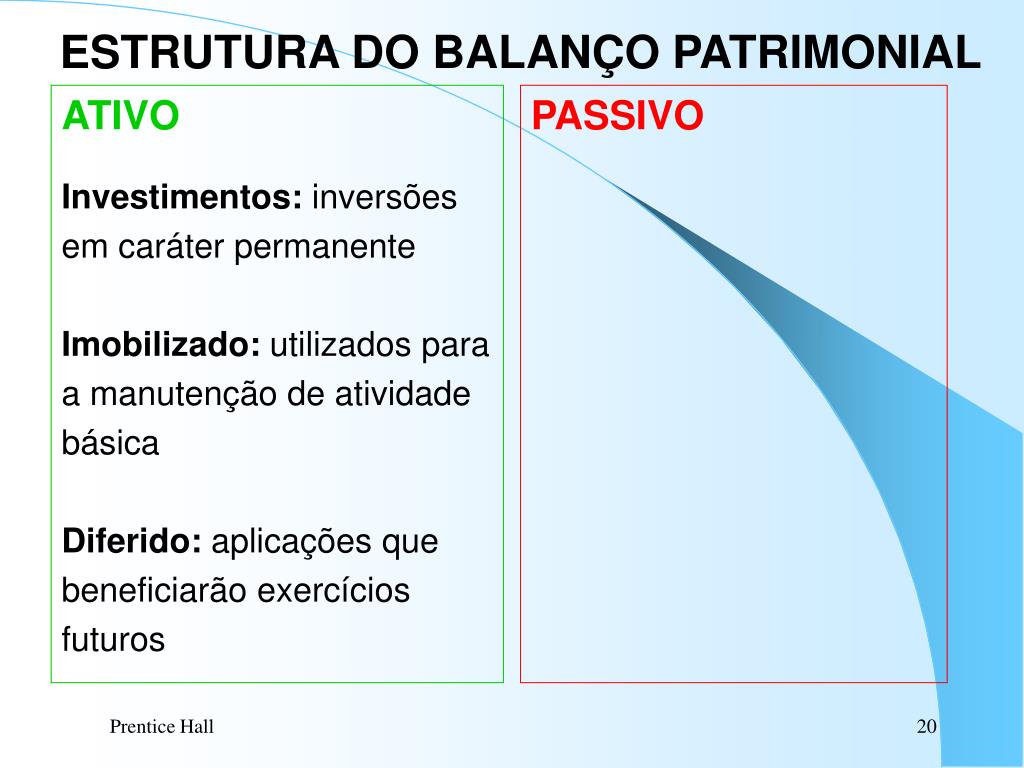 ESTRUTURA DO BALANÇO PATRIMONIAL

ATIVO

Investimentos: inversões em caráter permanente

Imobilizado: utilizados para a manutenção de atividade básica

Diferido: aplicações que beneficiarão exercícios futuros

PASSIVO

Prentice Hall

20